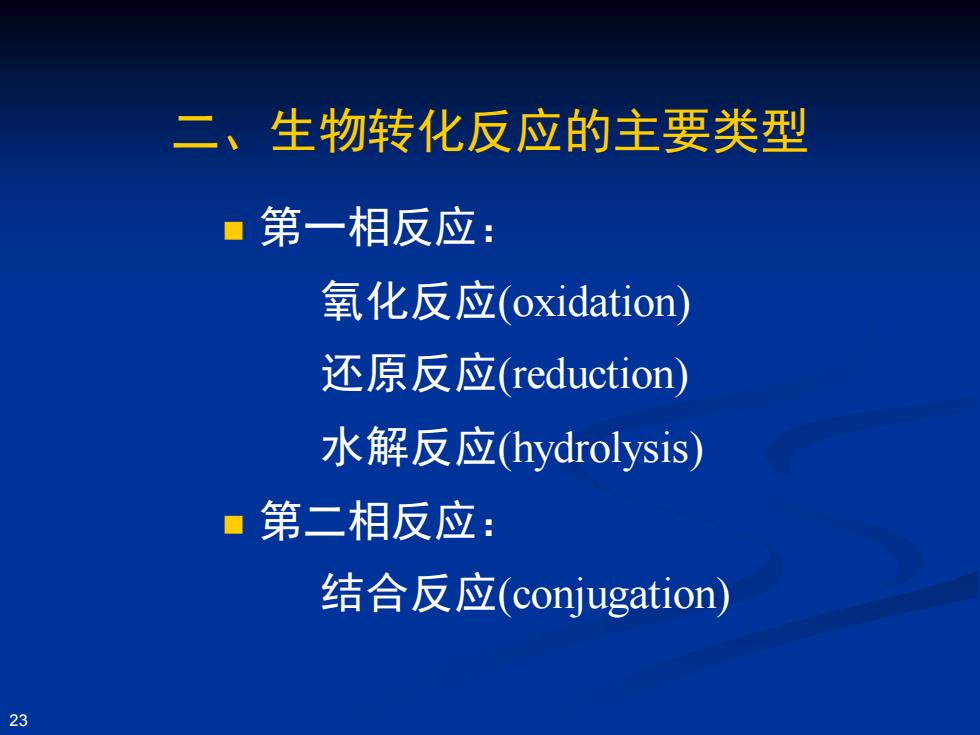 二、生物转化反应的主要类型

第一相反应：

氧化反应(oxidation)

还原反应(reduction)

水解反应(hydrolysis)

第二相反应：

结合反应(conjugation)

23